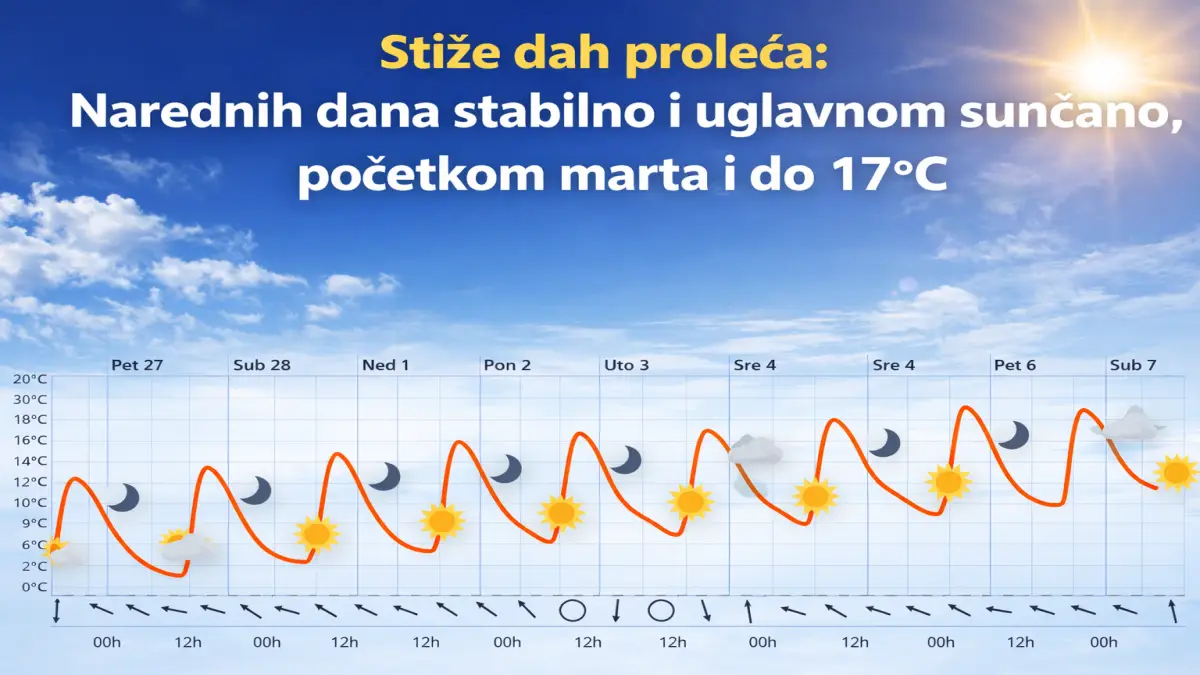 Stiže dah proleća:
Narednih dana stabilno i uglavnom sunčano, početkom marta i do 17°C

Pet 27 Sub 28 Ned 1 Pon 2 Uto 3 Sre 4 Sre 4 Pet 6 Sub 7

20°C
30°C
18°C
16°C
14°C
12°C
10°C
9°C
6°C
2°C
0°C

00h 12h 00h 12h 12h 00h 12h 12h 00h 12h 00h 12h 00h